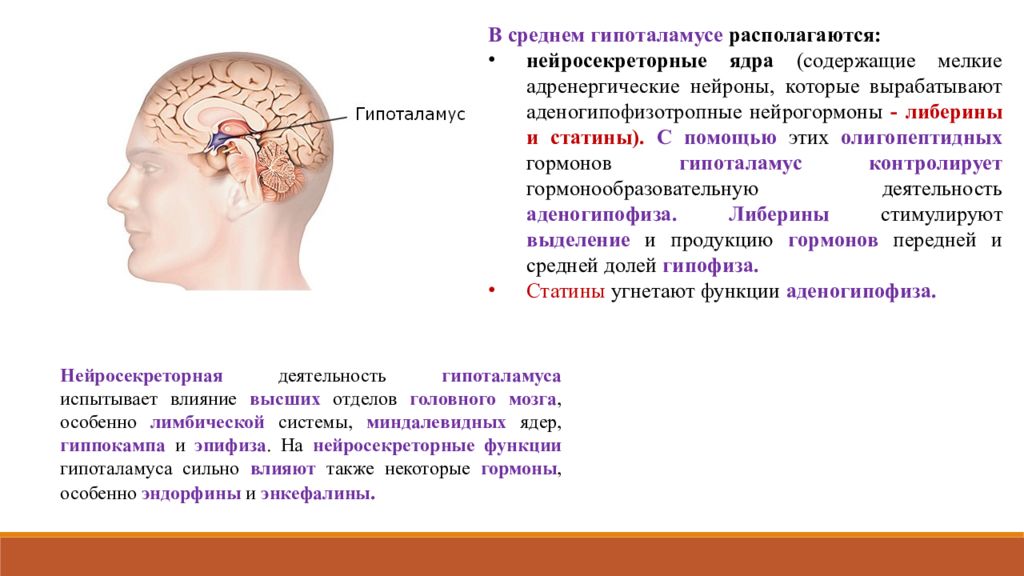 Гипоталамус

В среднем гипоталамусе располагаются:

• нейросекреторные ядра (содержащие мелкие адренергические нейроны, которые вырабатывают аденогипофизотропные нейрогормоны - либерины и статины). С помощью этих олигопептидных гормонов гипоталамус контролирует гормонообразовательную деятельность аденогипофиза. Либерины стимулируют выделение и продукцию гормонов передней и средней долей гипофиза.

• Статины угнетают функции аденогипофиза.

Нейросекреторная деятельность гипоталамуса испытывает влияние высших отделов головного мозга, особенно лимбической системы, миндалевидных ядер, гиппокампа и эпифиза. На нейросекреторные функции гипоталамуса сильно влияют также некоторые гормоны, особенно эндорфины и энкефалины.